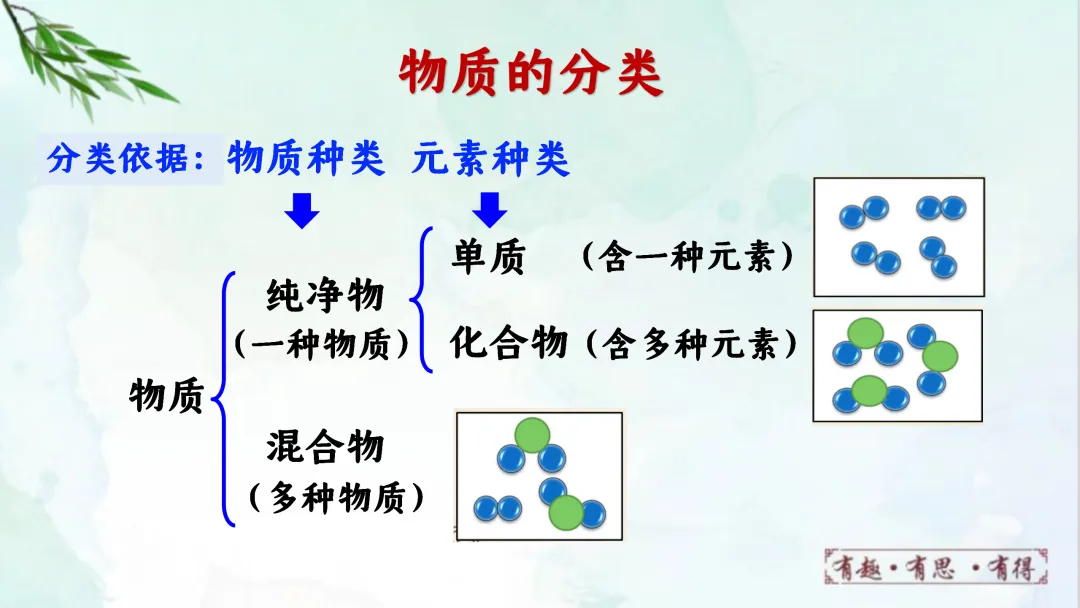 物质的分类

分类依据：物质种类 元素种类

物质

纯净物
（一种物质）

单质 （含一种元素）

化合物（含多种元素）

混合物
（多种物质）

有趣·有思·有得